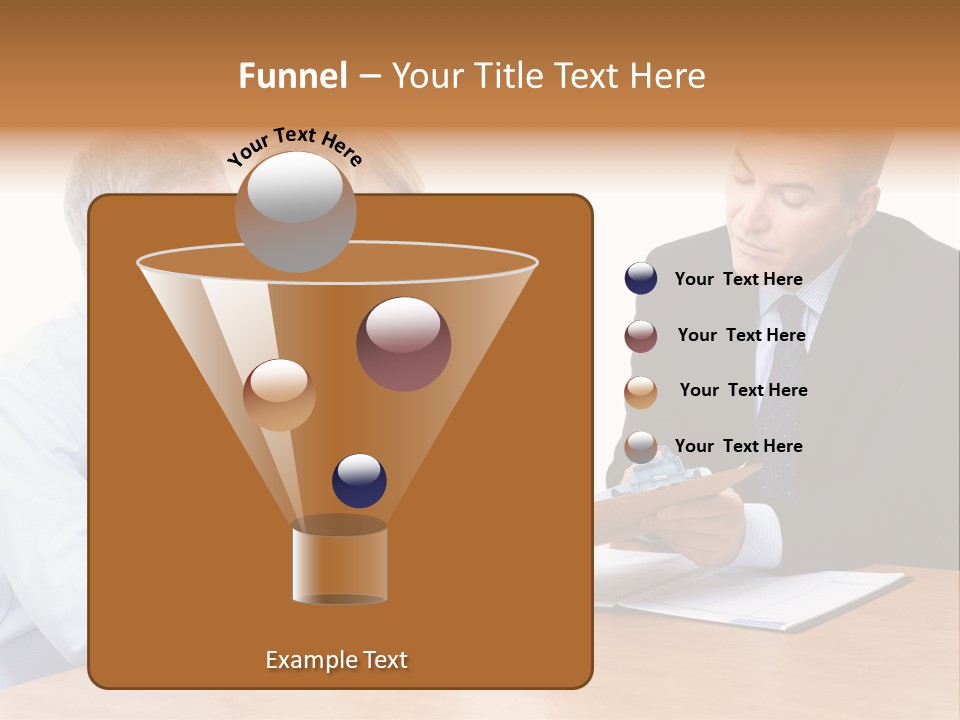 Funnel – Your Title Text Here

Your Text Here

Your Text Here

Your Text Here

Your Text Here

Your Text Here

Example Text